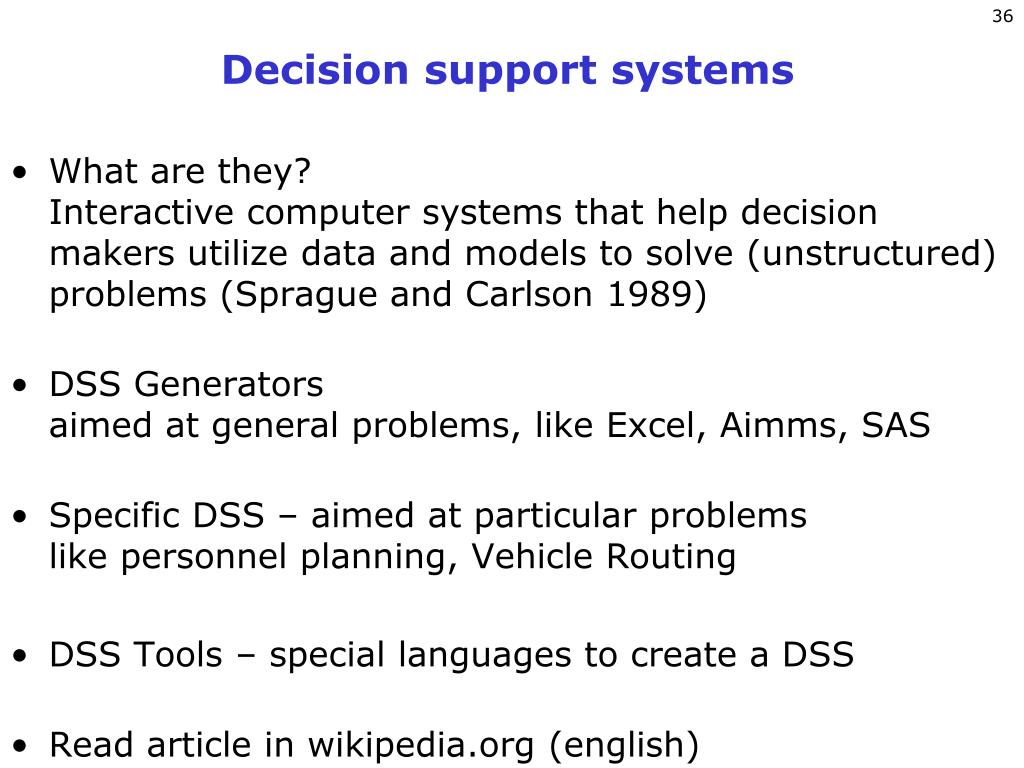 36

Decision support systems

• What are they?
Interactive computer systems that help decision makers utilize data and models to solve (unstructured) problems (Sprague and Carlson 1989)

• DSS Generators
aimed at general problems, like Excel, Aimms, SAS

• Specific DSS – aimed at particular problems
like personnel planning, Vehicle Routing

• DSS Tools – special languages to create a DSS

• Read article in wikipedia.org (english)